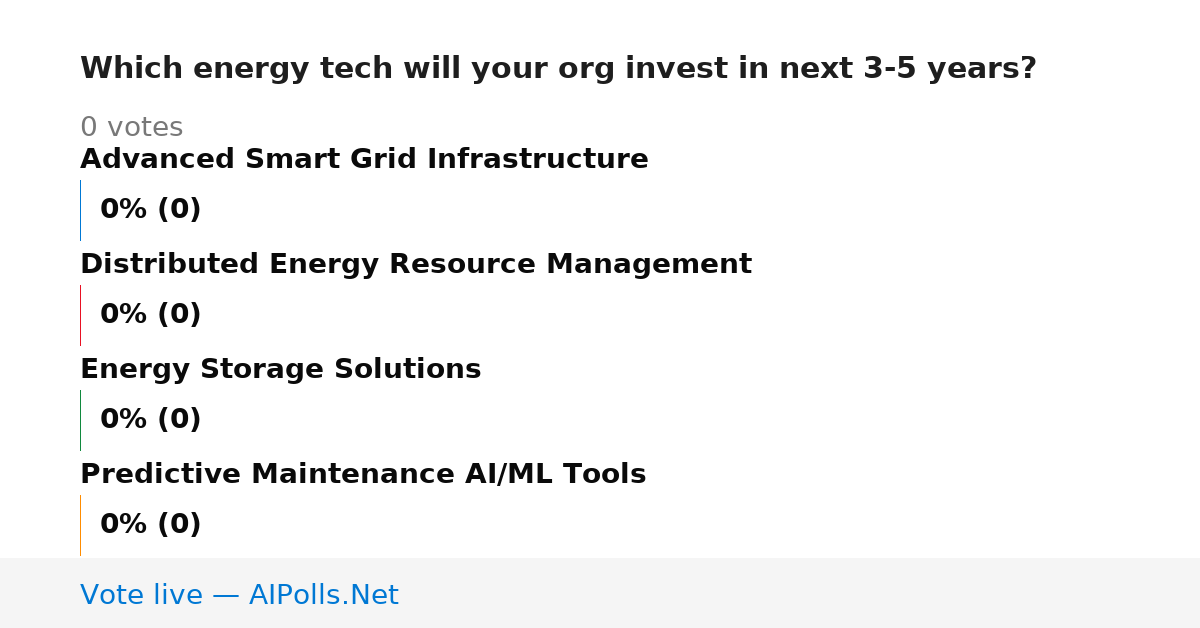 Which energy tech will your org invest in next 3-5 years?

0 votes

Advanced Smart Grid Infrastructure

0% (0)

Distributed Energy Resource Management

0% (0)

Energy Storage Solutions

0% (0)

Predictive Maintenance AI/ML Tools

0% (0)

Vote live — AIPolls.Net